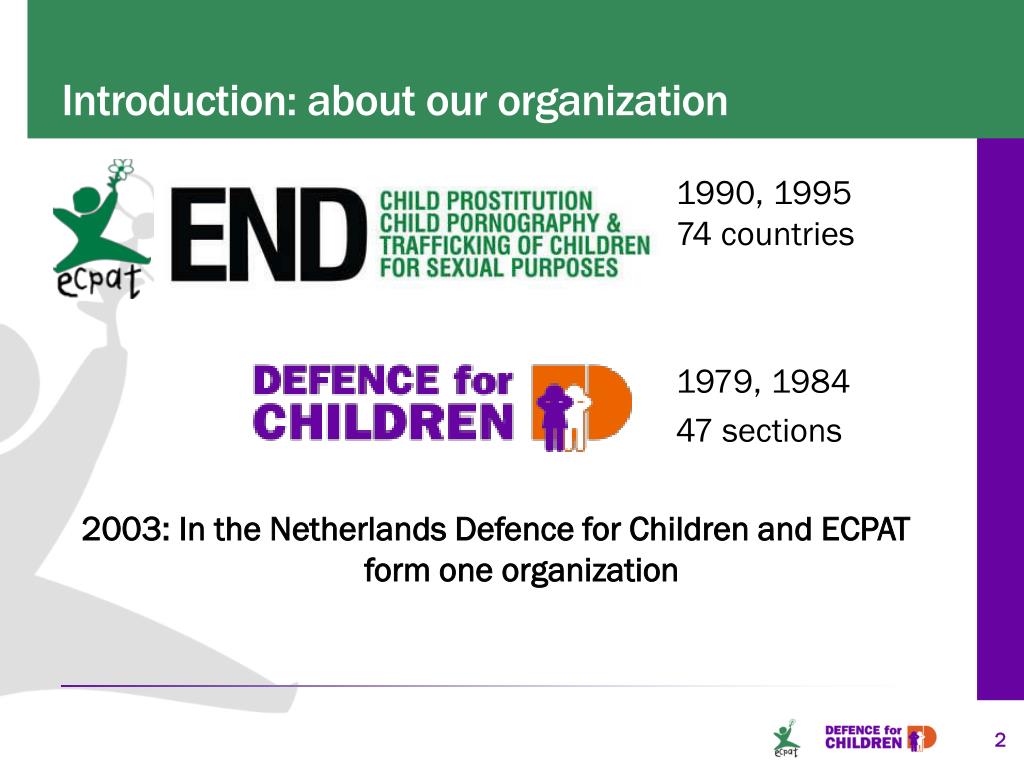 Introduction: about our organization

ecpat END CHILD PROSTITUTION CHILD PORNOGRAPHY & TRAFFICKING OF CHILDREN FOR SEXUAL PURPOSES

1990, 1995
74 countries

DEFENCE for CHILDREN

1979, 1984
47 sections

2003: In the Netherlands Defence for Children and ECPAT form one organization

ecpat DEFENCE for CHILDREN

2